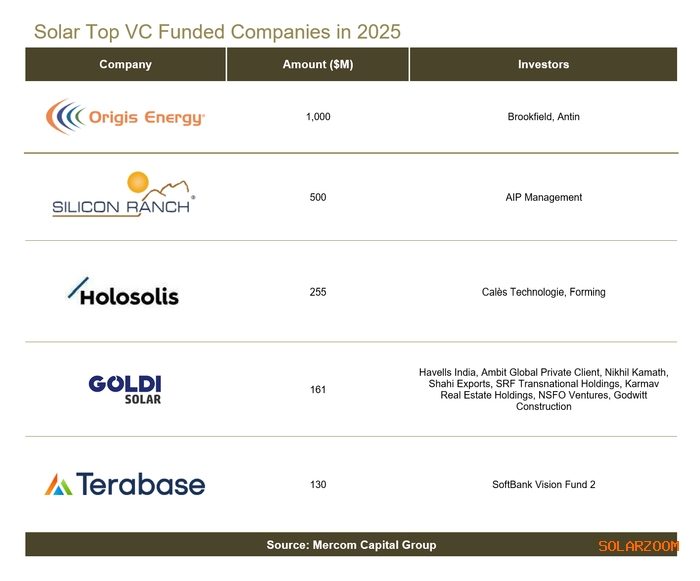 Solar Top VC Funded Companies in 2025

| Company | Amount ($M) | Investors |
|---|---|---|
| Origis Energy | 1,000 | Brookfield, Antin |
| SILICON RANCH | 500 | AIP Management |
| Holosolis | 255 | Calès Technologie, Forming |
| GOLDI SOLAR | 161 | Havells India, Ambit Global Private Client, Nikhil Kamath, Shahi Exports, SRF Transnational Holdings, Karmav Real Estate Holdings, NSFO Ventures, Godwitt Construction |
| Terabase | 130 | SoftBank Vision Fund 2 |

Source: Mercom Capital Group

SOLARZOOM